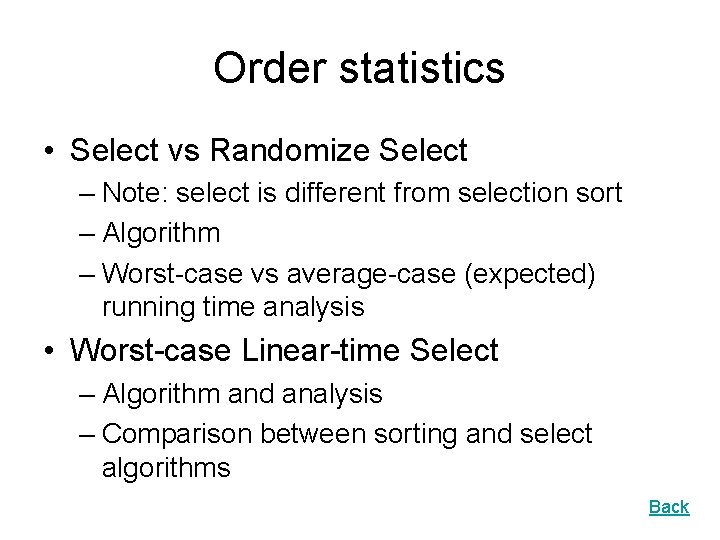 Order statistics

• Select vs Randomize Select
– Note: select is different from selection sort
– Algorithm
– Worst-case vs average-case (expected) running time analysis

• Worst-case Linear-time Select
– Algorithm and analysis
– Comparison between sorting and select algorithms

Back